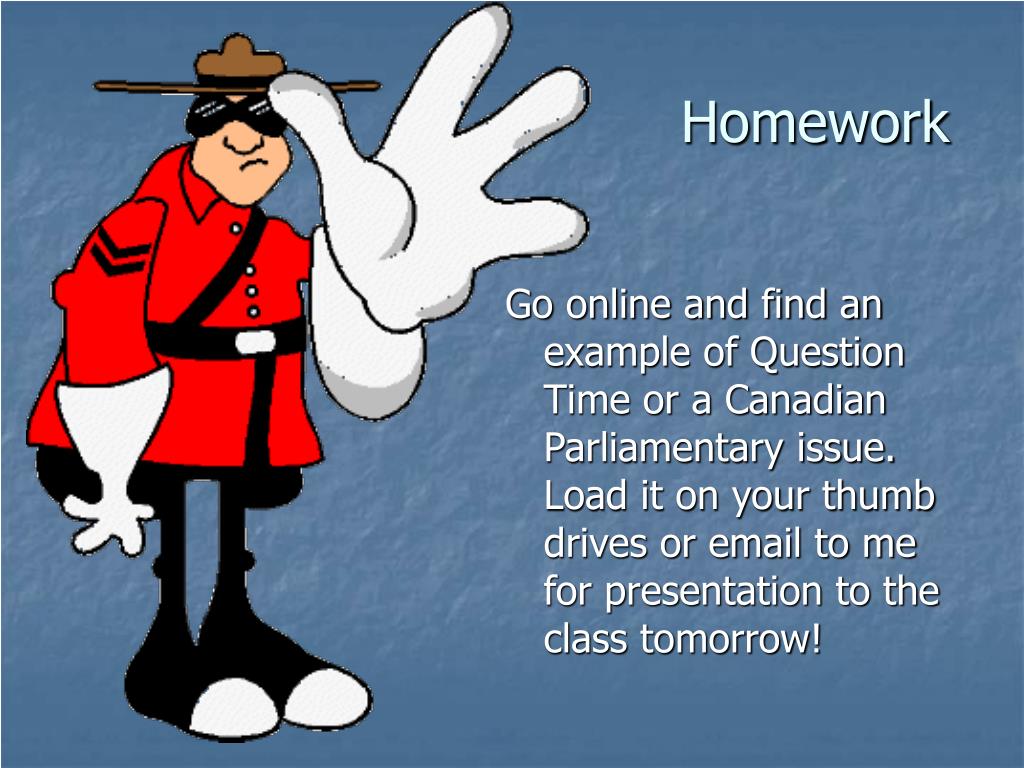 Homework

Go online and find an example of Question Time or a Canadian Parliamentary issue. Load it on your thumb drives or email to me for presentation to the class tomorrow!